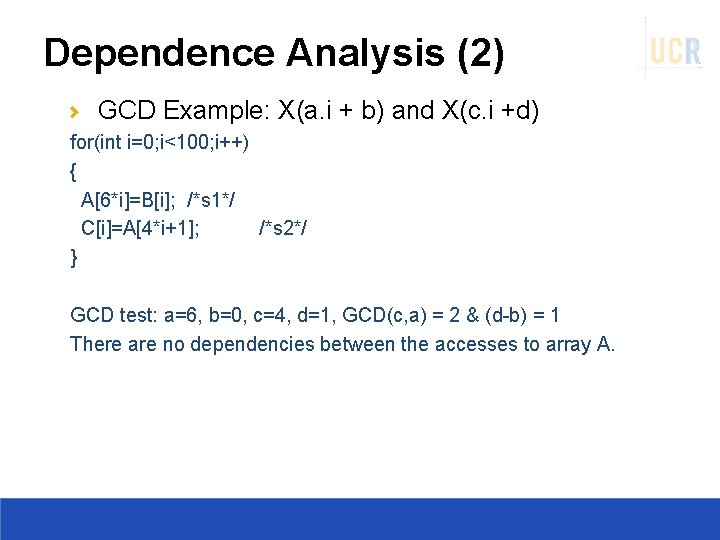 Dependence Analysis (2)

UCR

› GCD Example: X(a.i + b) and X(c.i +d)

for(int i=0;i<100;i++)
{
A[6*i]=B[i]; /*s1*/
C[i]=A[4*i+1]; /*s2*/
}

GCD test: a=6, b=0, c=4, d=1, GCD(c,a) = 2 & (d-b) = 1
There are no dependencies between the accesses to array A.